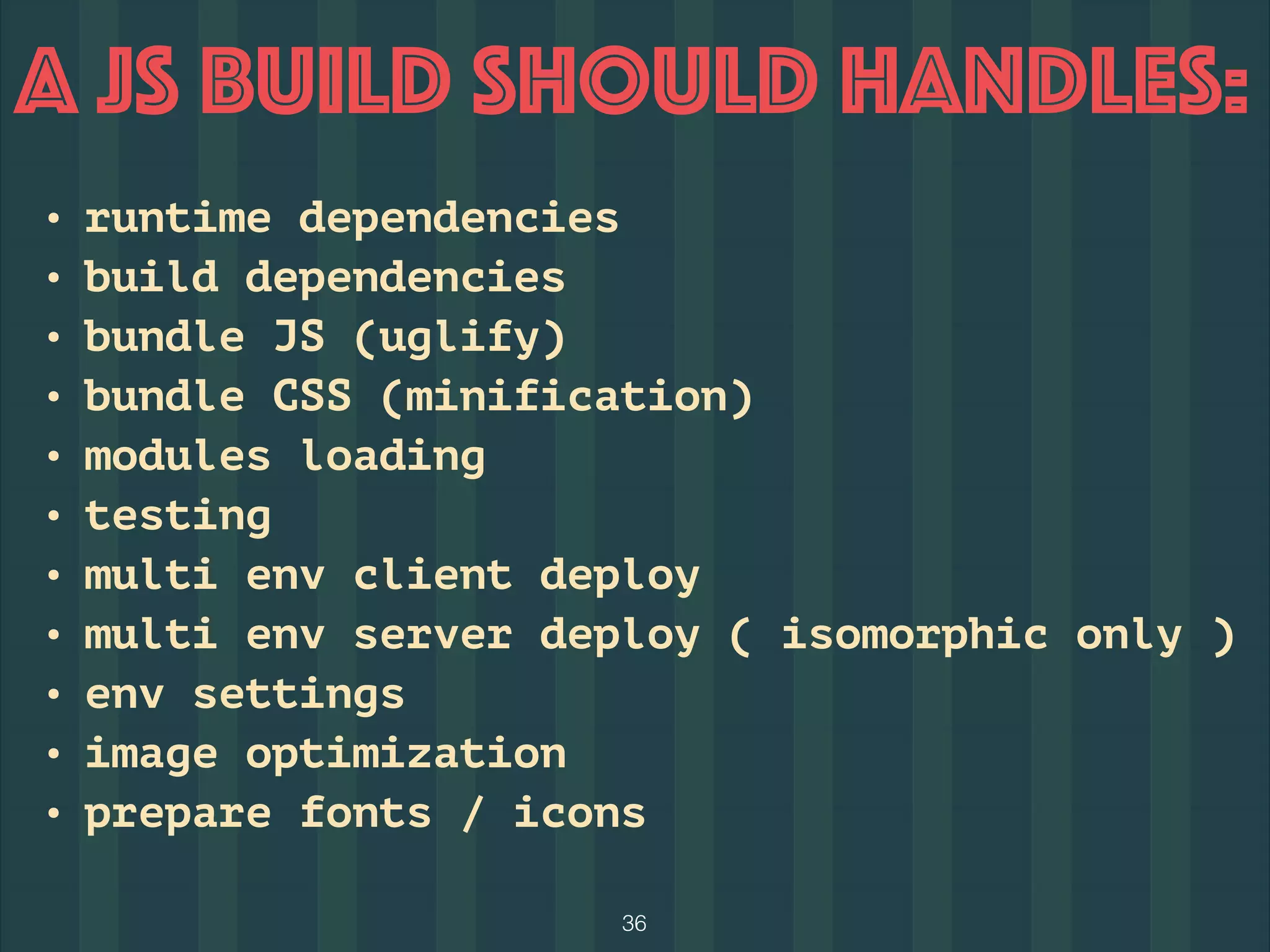 A JS BUILD SHOULD HANDLES:

• runtime dependencies
• build dependencies
• bundle JS (uglify)
• bundle CSS (minification)
• modules loading
• testing
• multi env client deploy
• multi env server deploy ( isomorphic only )
• env settings
• image optimization
• prepare fonts / icons

36